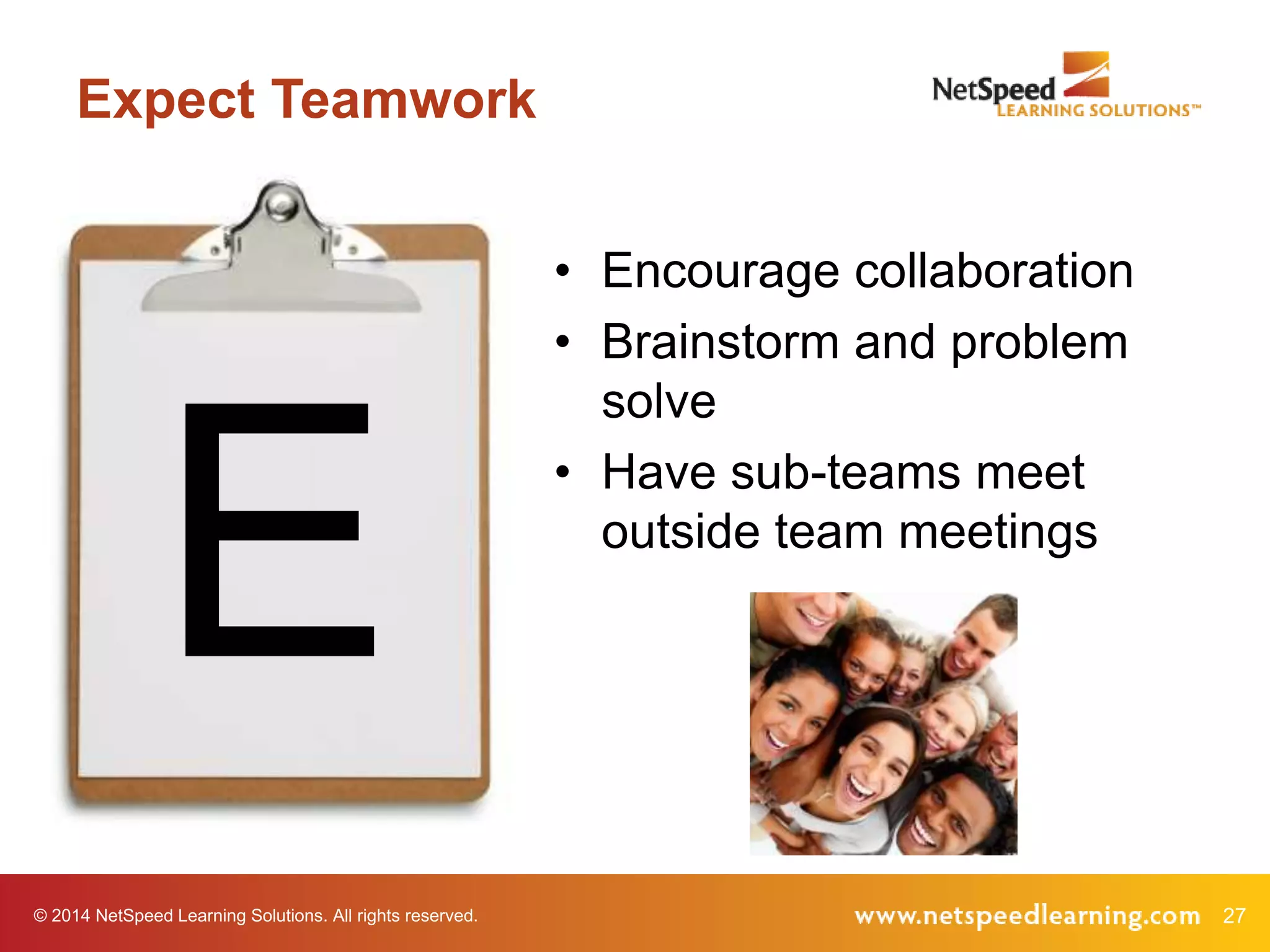 Expect Teamwork

NetSpeed LEARNING SOLUTIONS™

E

• Encourage collaboration
• Brainstorm and problem solve
• Have sub-teams meet outside team meetings

© 2014 NetSpeed Learning Solutions. All rights reserved.

www.netspeedlearning.com 27